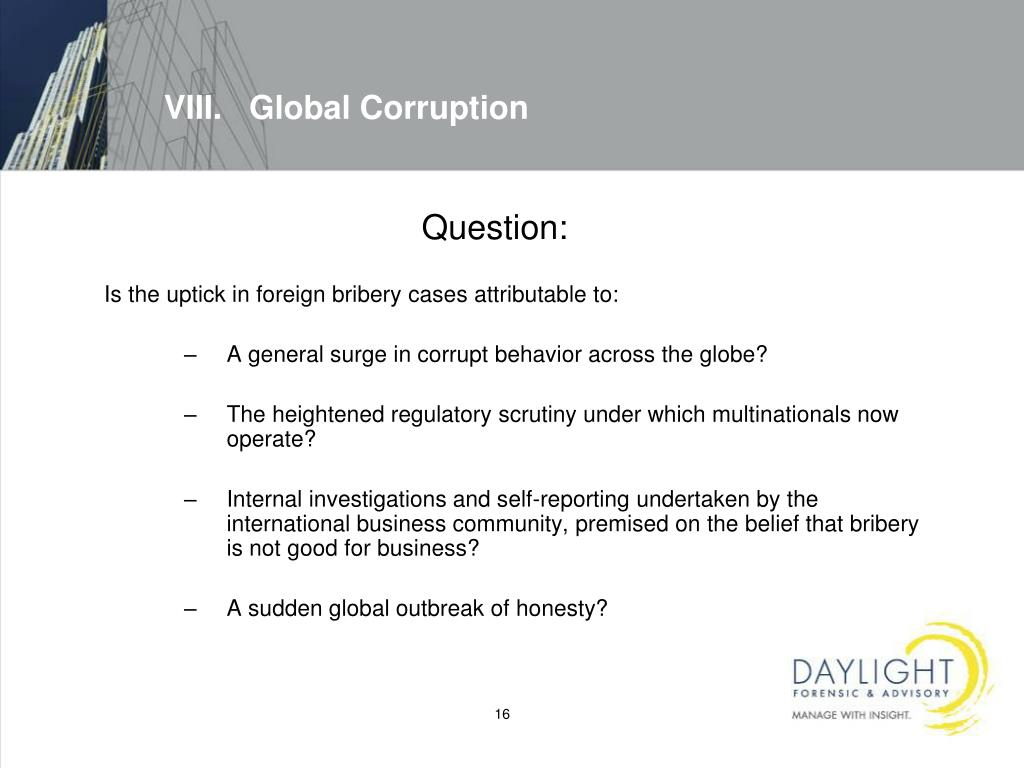 VIII. Global Corruption

Question:

Is the uptick in foreign bribery cases attributable to:

– A general surge in corrupt behavior across the globe?

– The heightened regulatory scrutiny under which multinationals now operate?

– Internal investigations and self-reporting undertaken by the international business community, premised on the belief that bribery is not good for business?

– A sudden global outbreak of honesty?

16

DAYLIGHT
FORENSIC & ADVISORY
MANAGE WITH INSIGHT.